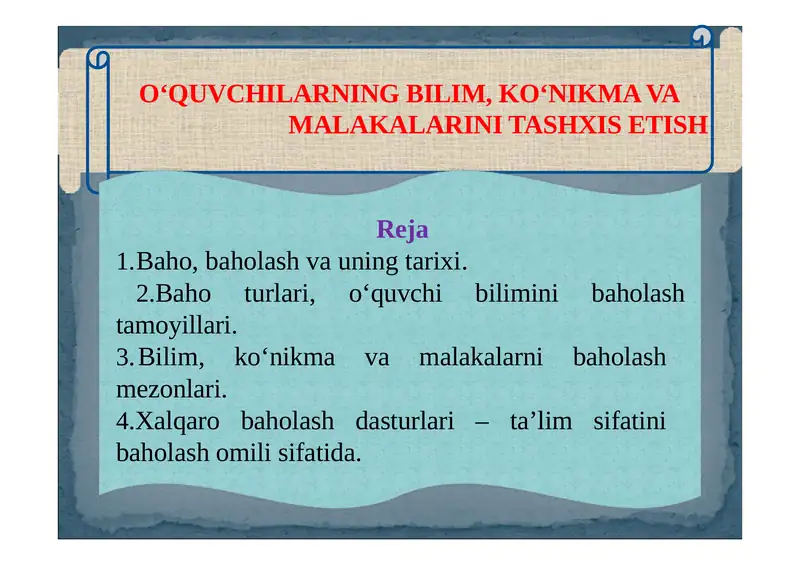 O‘QUVCHILARNING BILIM, KO‘NIKMA VA MALAKALARINI TASHXIS ETISH

Reja

1.Baho, baholash va uning tarixi.

2.Baho turlari, o‘quvchi bilimini baholash tamoyillari.

3.Bilim, ko‘nikma va malakalarni baholash mezonlari.

4.Xalqaro baholash dasturlari – ta’lim sifatini baholash omili sifatida.